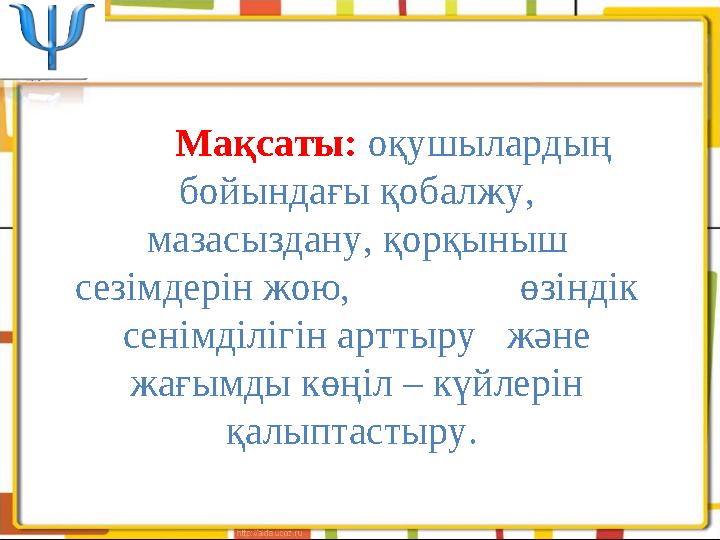 Ψ

Мақсаты: оқушылардың бойындағы қобалжу, мазасыздану, қорқыныш сезімдерін жою, өзіндік сенімділігін арттыру және жағымды көңіл – күйлерін қалыптастыру.

http://aida.ucoz.ru